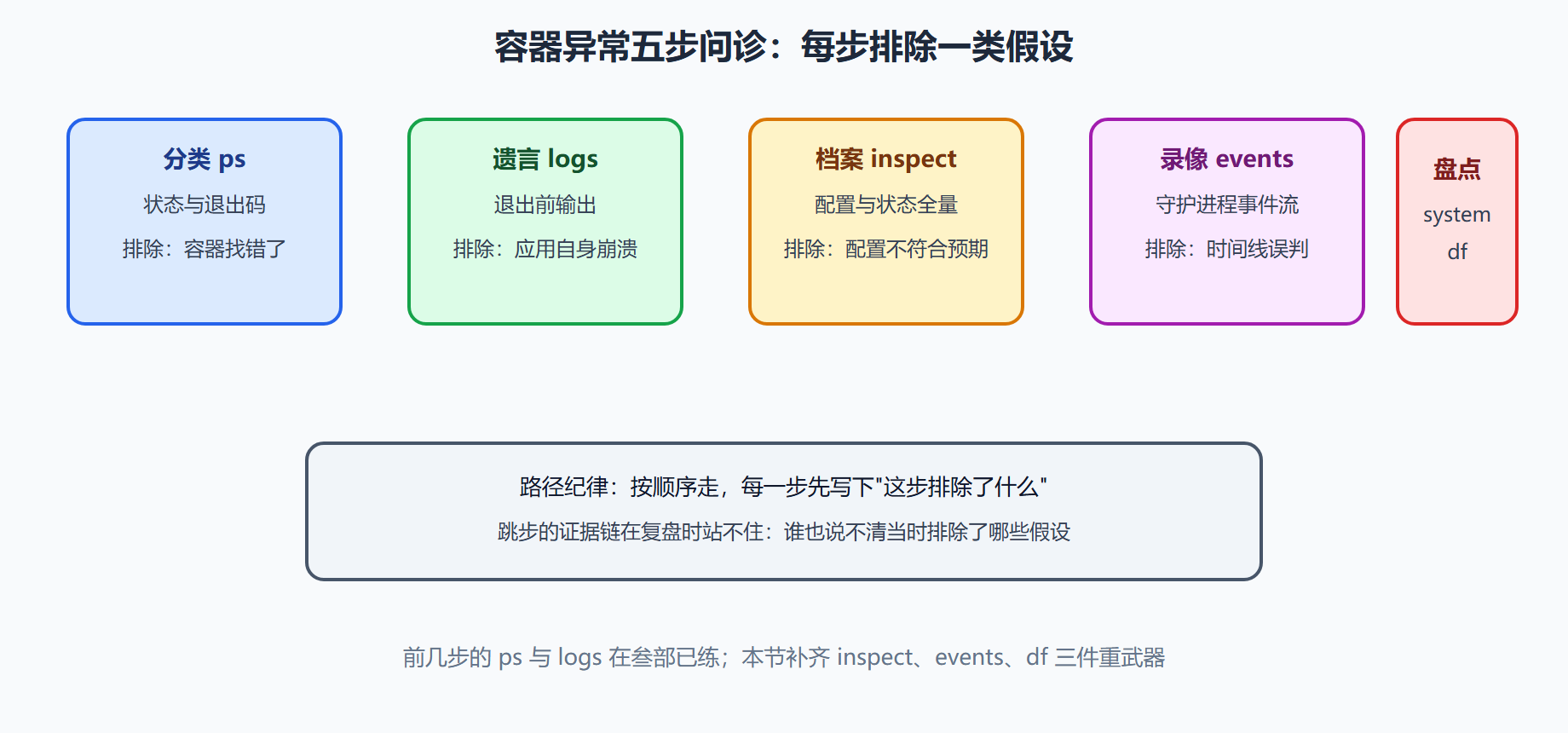 容器异常五步问诊：每步排除一类假设

分类 ps
状态与退出码
排除：容器找错了

遗言 logs
退出前输出
排除：应用自身崩溃

档案 inspect
配置与状态全量
排除：配置不符合预期

录像 events
守护进程事件流
排除：时间线误判

盘点
system
df

路径纪律：按顺序走，每一步先写下"这步排除了什么"
跳步的证据链在复盘时站不住：谁也说不清当时排除了哪些假设

前几步的 ps 与 logs 在叁部已练；本节补齐 inspect、events、df 三件重武器